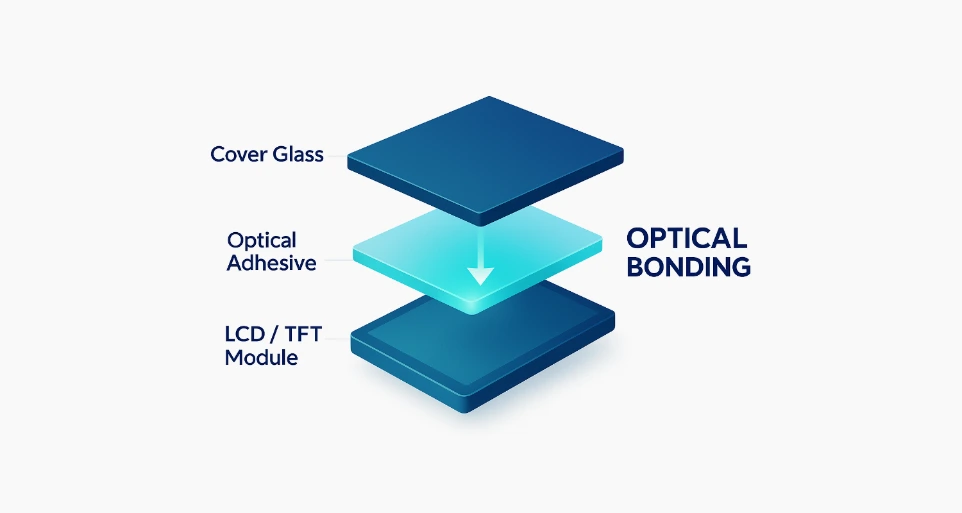 Cover Glass

Optical Adhesive

LCD / TFT Module

OPTICAL BONDING